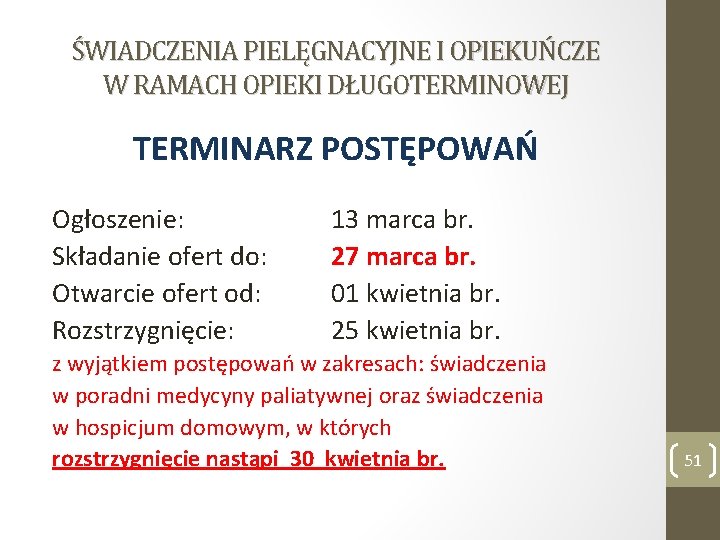 ŚWIADCZENIA PIELĘGNACYJNE I OPIEKUŃCZE W RAMACH OPIEKI DŁUGOTERMINOWEJ

TERMINARZ POSTĘPOWAŃ

Ogłoszenie: 13 marca br.
Składanie ofert do: 27 marca br.
Otwarcie ofert od: 01 kwietnia br.
Rozstrzygnięcie: 25 kwietnia br.
z wyjątkiem postępowań w zakresach: świadczenia w poradni medycyny paliatywnej oraz świadczenia w hospicjum domowym, w których rozstrzygnięcie nastąpi 30 kwietnia br.

51